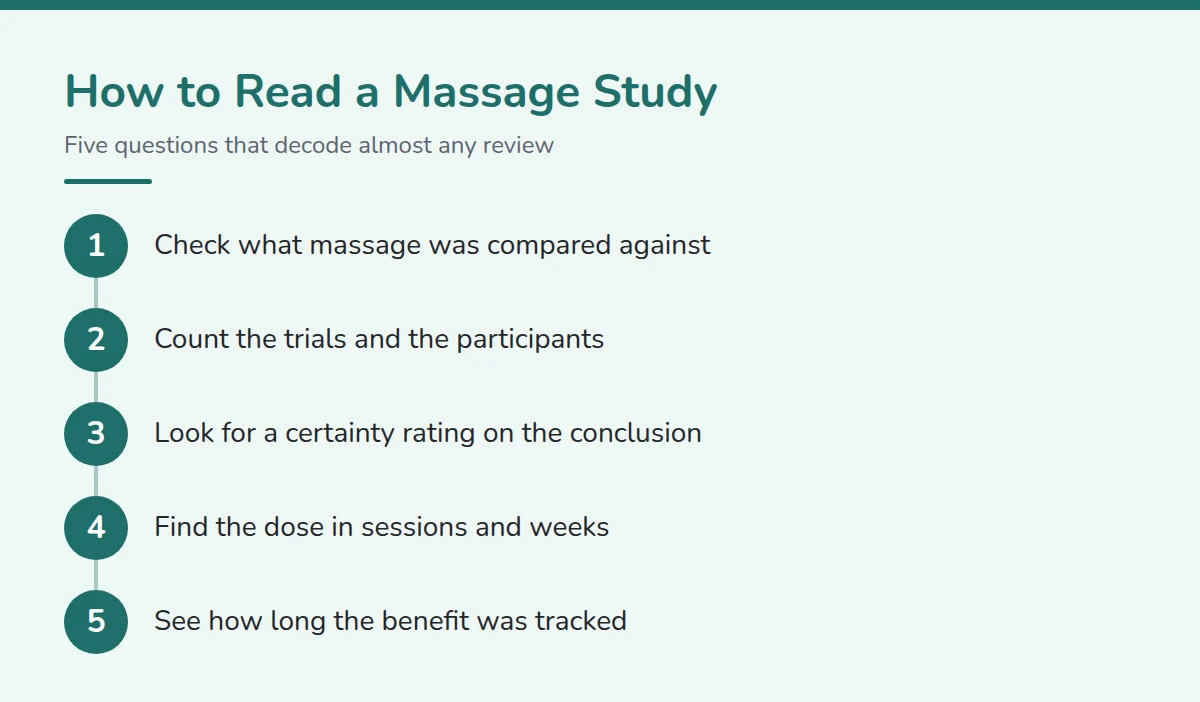 How to Read a Massage Study

Five questions that decode almost any review

1 Check what massage was compared against

2 Count the trials and the participants

3 Look for a certainty rating on the conclusion

4 Find the dose in sessions and weeks

5 See how long the benefit was tracked